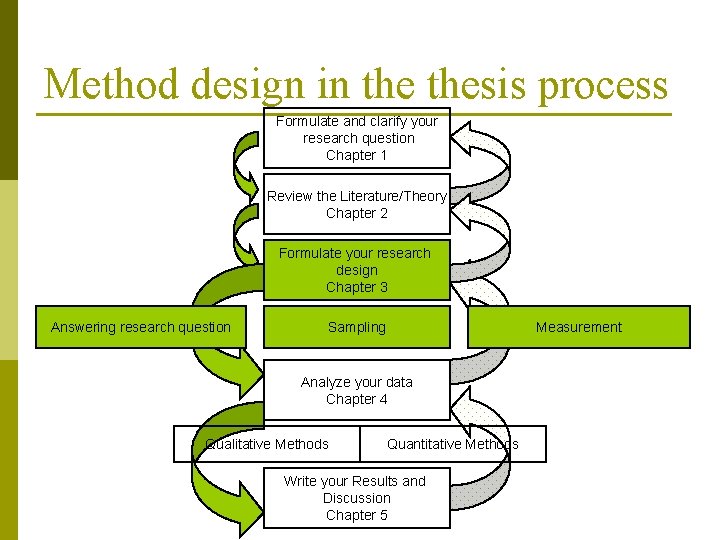 Method design in the thesis process

Formulate and clarify your research question
Chapter 1

Review the Literature/Theory
Chapter 2

Formulate your research design
Chapter 3

Answering research question

Sampling

Measurement

Analyze your data
Chapter 4

Qualitative Methods

Quantitative Methods

Write your Results and Discussion
Chapter 5